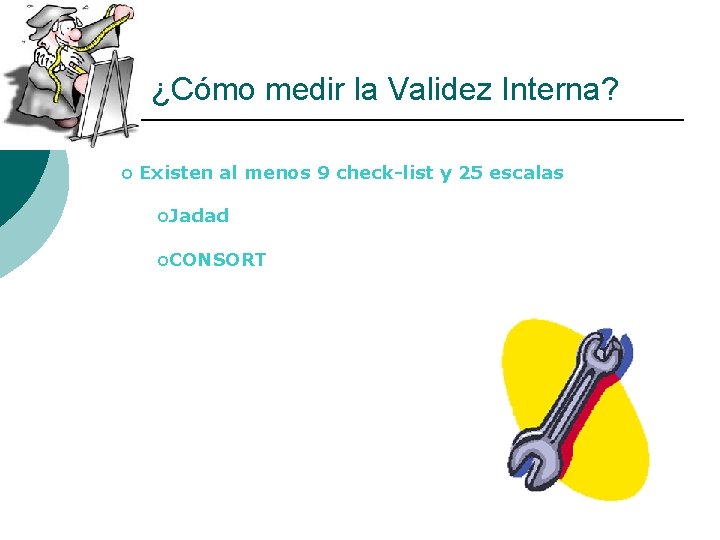 ¿Cómo medir la Validez Interna?

○ Existen al menos 9 check-list y 25 escalas

○Jadad

○CONSORT